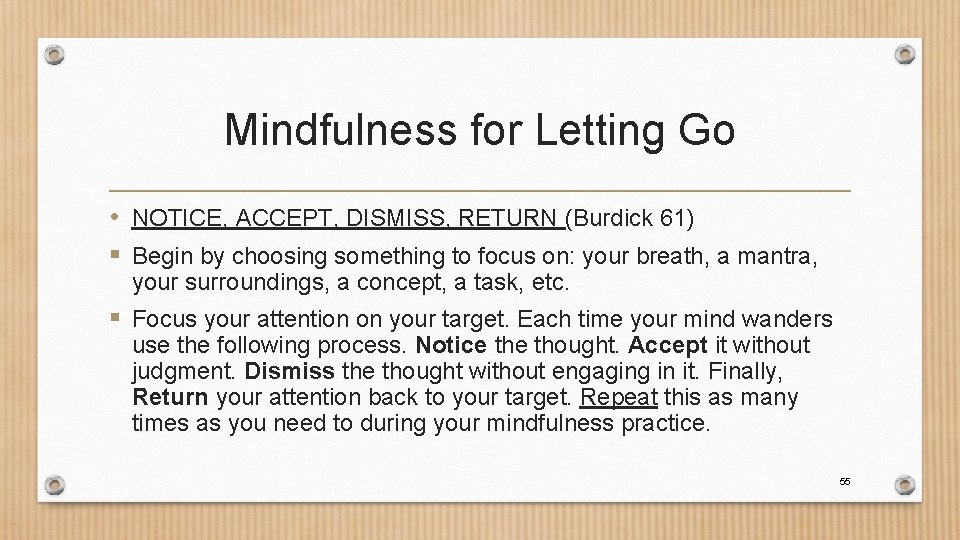 Mindfulness for Letting Go

• NOTICE, ACCEPT, DISMISS, RETURN (Burdick 61)

▪ Begin by choosing something to focus on: your breath, a mantra, your surroundings, a concept, a task, etc.

▪ Focus your attention on your target. Each time your mind wanders use the following process. Notice the thought. Accept it without judgment. Dismiss the thought without engaging in it. Finally, Return your attention back to your target. Repeat this as many times as you need to during your mindfulness practice.

55